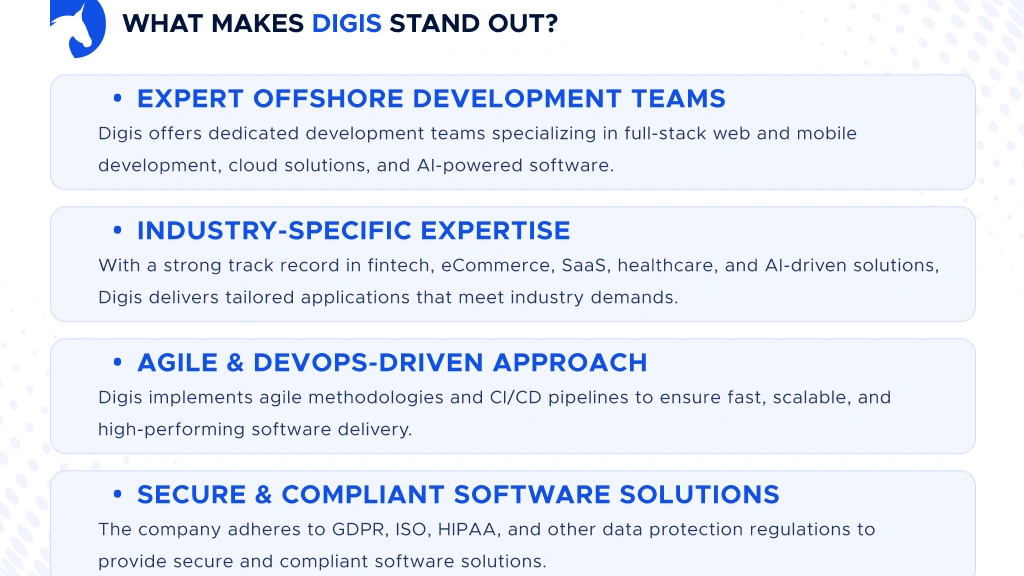 WHAT MAKES DIGIS STAND OUT?

• EXPERT OFFSHORE DEVELOPMENT TEAMS
Digis offers dedicated development teams specializing in full-stack web and mobile development, cloud solutions, and AI-powered software.

• INDUSTRY-SPECIFIC EXPERTISE
With a strong track record in fintech, eCommerce, SaaS, healthcare, and AI-driven solutions, Digis delivers tailored applications that meet industry demands.

• AGILE & DEVOPS-DRIVEN APPROACH
Digis implements agile methodologies and CI/CD pipelines to ensure fast, scalable, and high-performing software delivery.

• SECURE & COMPLIANT SOFTWARE SOLUTIONS
The company adheres to GDPR, ISO, HIPAA, and other data protection regulations to provide secure and compliant software solutions.